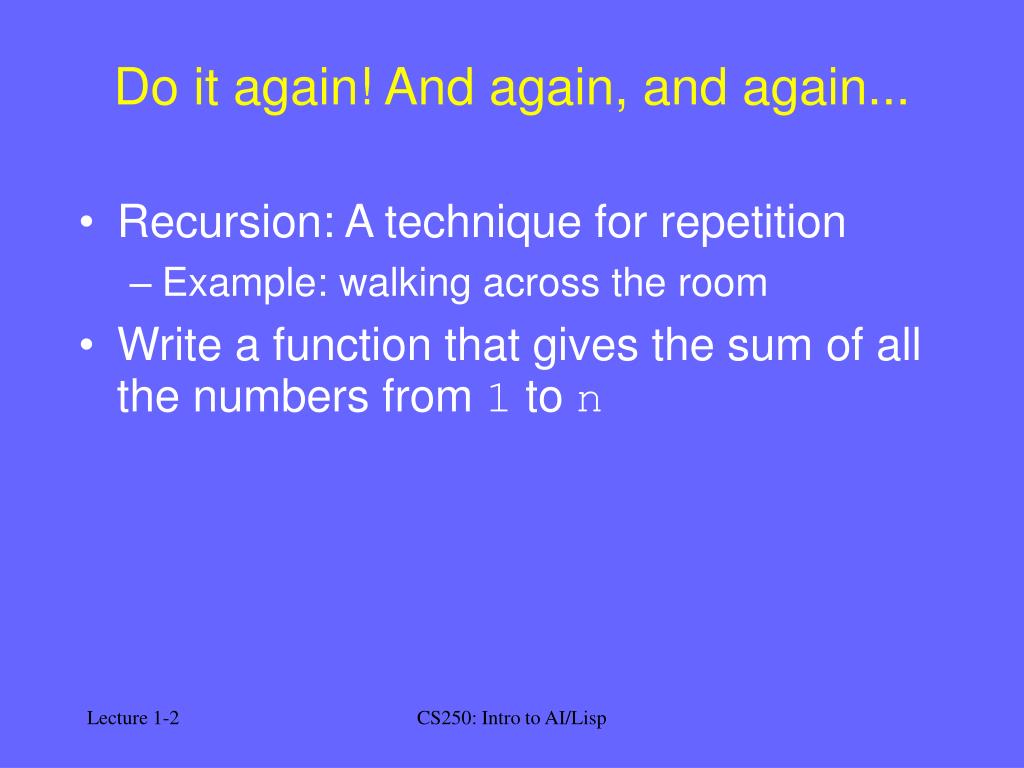 Do it again! And again, and again...

• Recursion: A technique for repetition
  – Example: walking across the room
• Write a function that gives the sum of all the numbers from 1 to n

Lecture 1-2

CS250: Intro to AI/Lisp